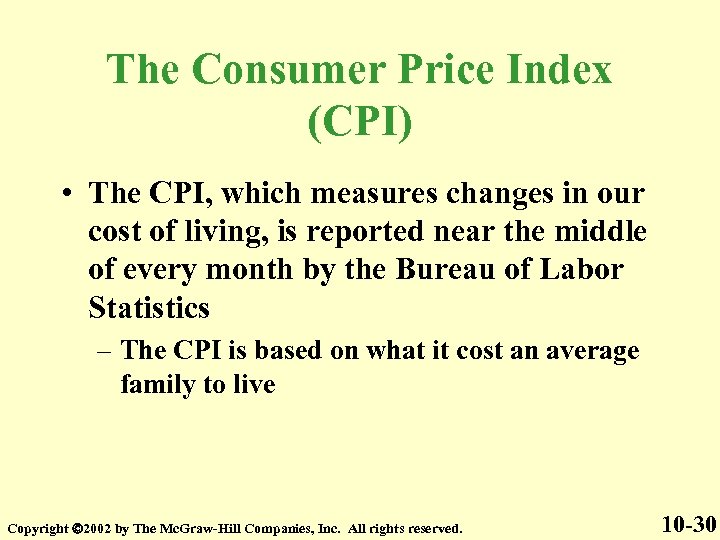 The Consumer Price Index (CPI)

• The CPI, which measures changes in our cost of living, is reported near the middle of every month by the Bureau of Labor Statistics

– The CPI is based on what it cost an average family to live

Copyright ©2002 by The McGraw-Hill Companies, Inc. All rights reserved.

10-30